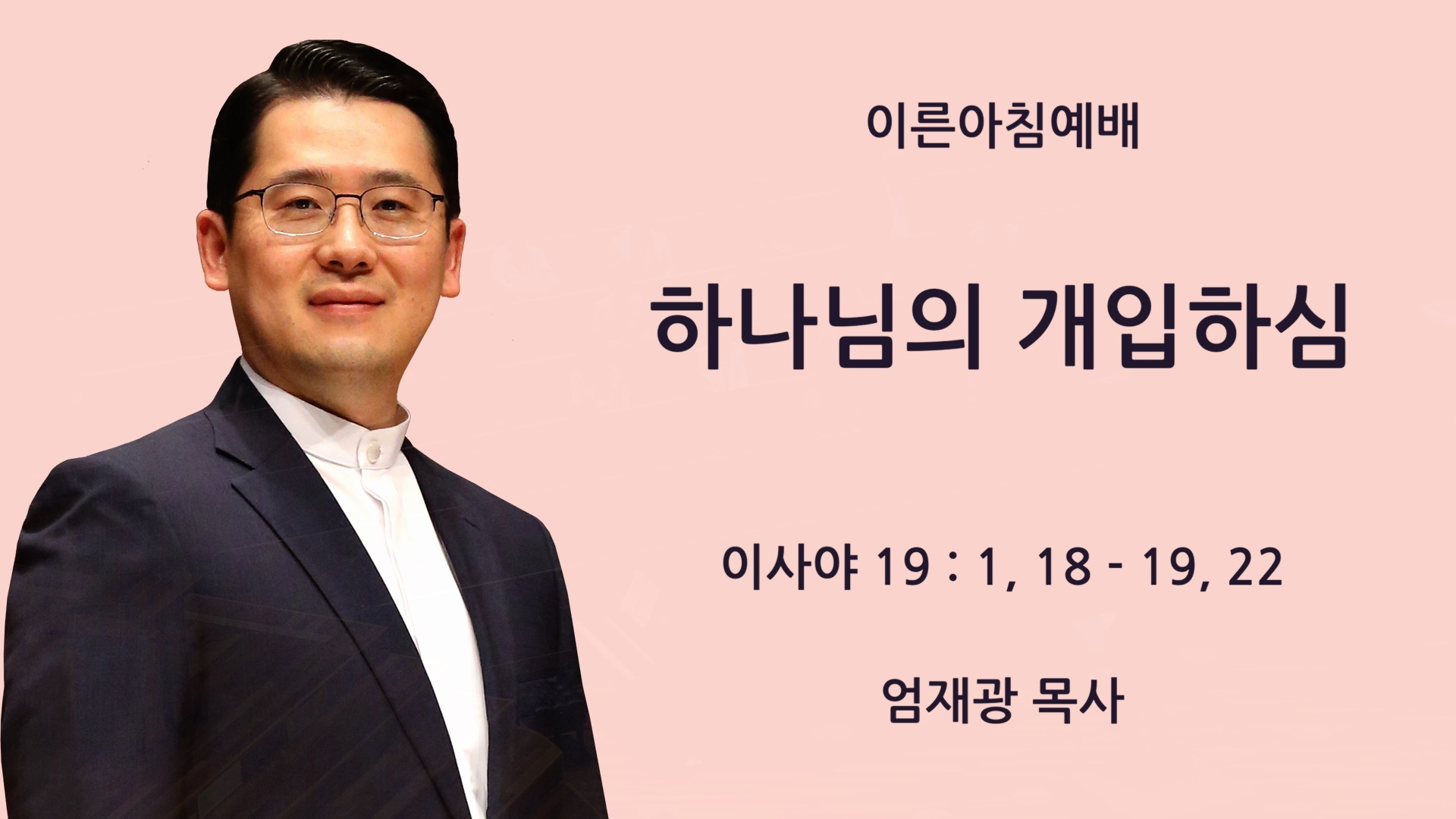 이른아침예배

하나님의 개입하심

이사야 19 : 1, 18 - 19, 22

엄재광 목사